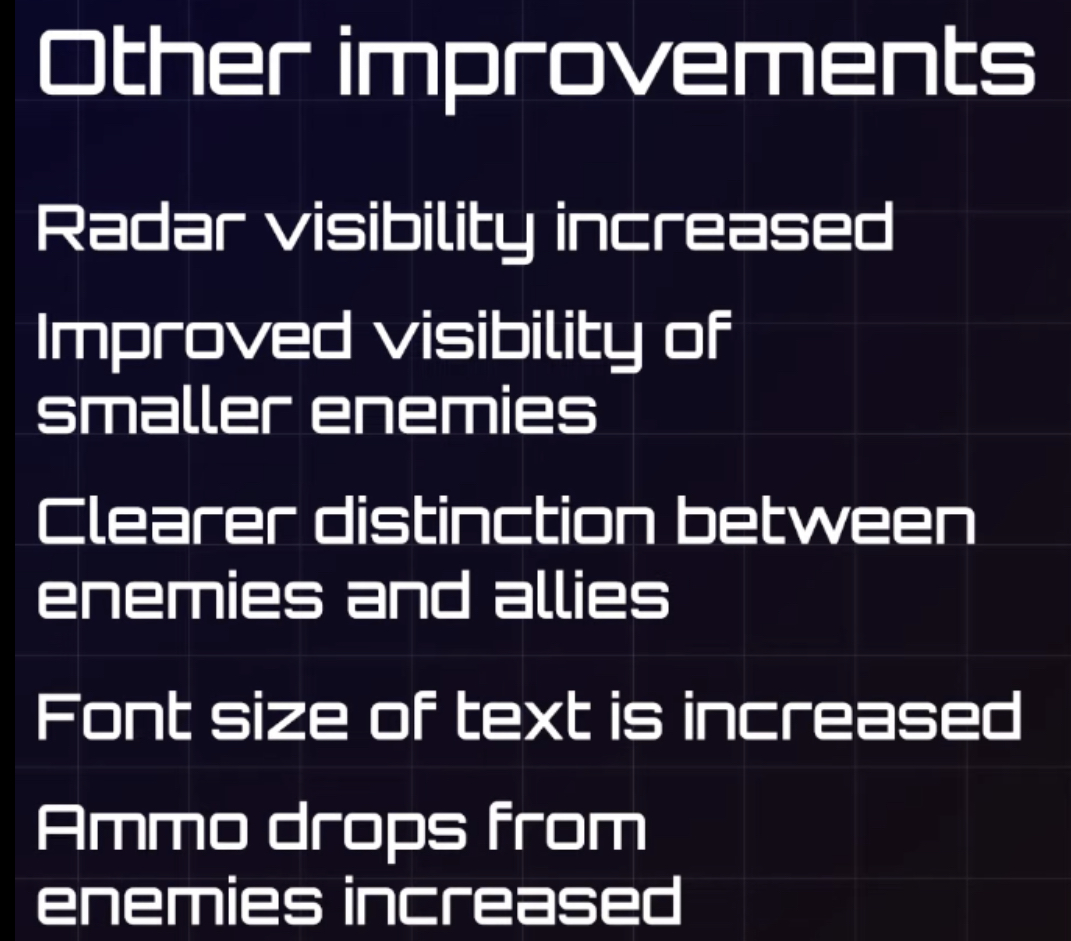 Other improvements

Radar visibility increased

Improved visibility of smaller enemies

Clearer distinction between enemies and allies

Font size of text is increased

Ammo drops from enemies increased